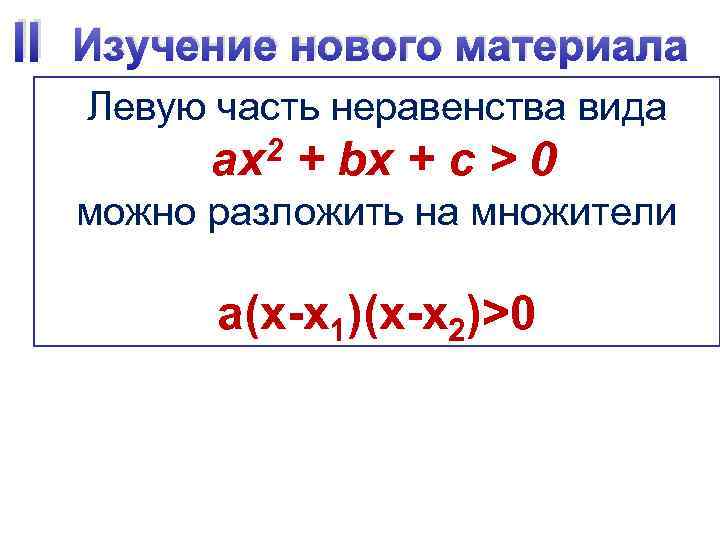 II Изучение нового материала

Левую часть неравенства вида
$ax^2 + bx + c > 0$
можно разложить на множители

$a(x-x_1)(x-x_2)>0$